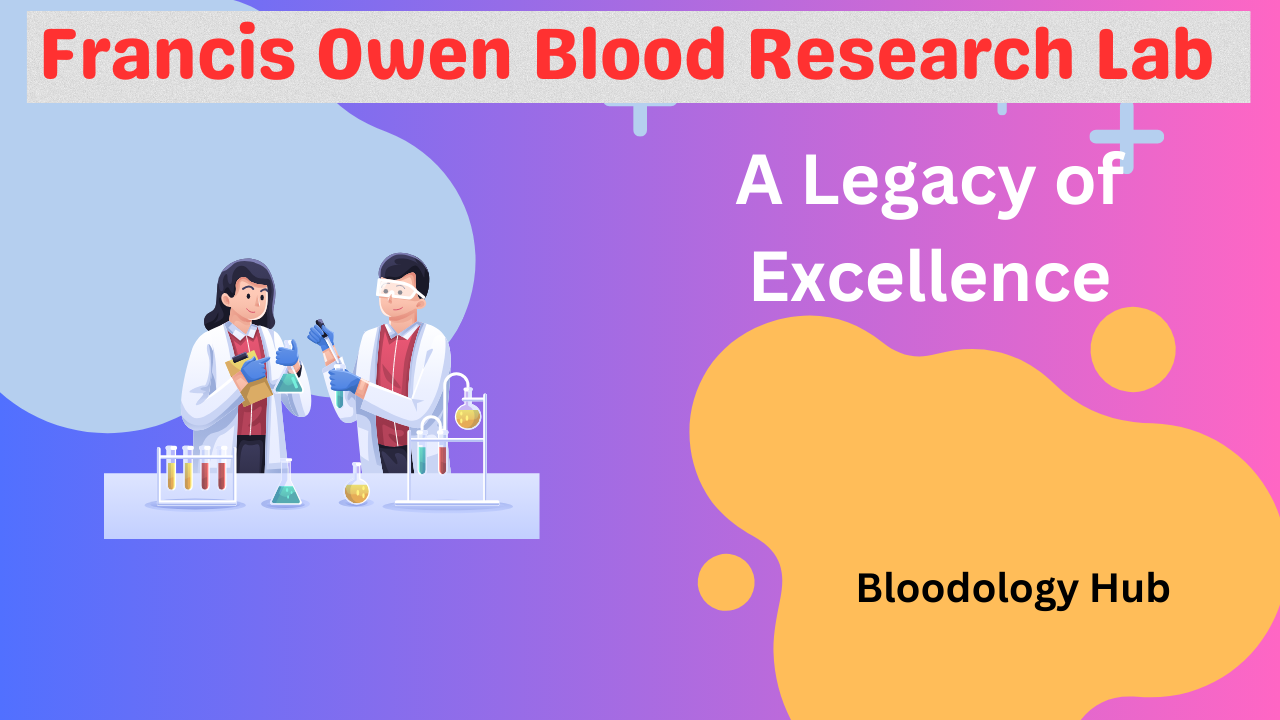 Francis Owen Blood Research Lab

A Legacy of Excellence

Bloodology Hub